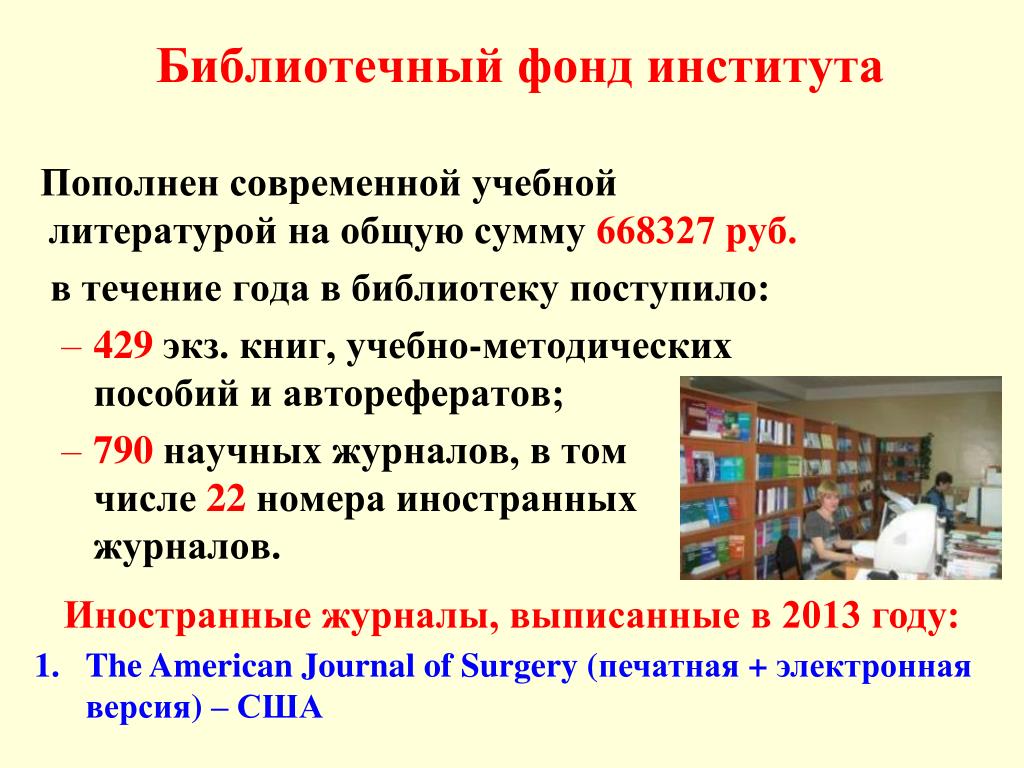 Библиотечный фонд института

Пополнен современной учебной литературой на общую сумму 668327 руб.

в течение года в библиотеку поступило:

– 429 экз. книг, учебно-методических пособий и авторефератов;

– 790 научных журналов, в том числе 22 номера иностранных журналов.

Иностранные журналы, выписанные в 2013 году:

1. The American Journal of Surgery (печатная + электронная версия) – США